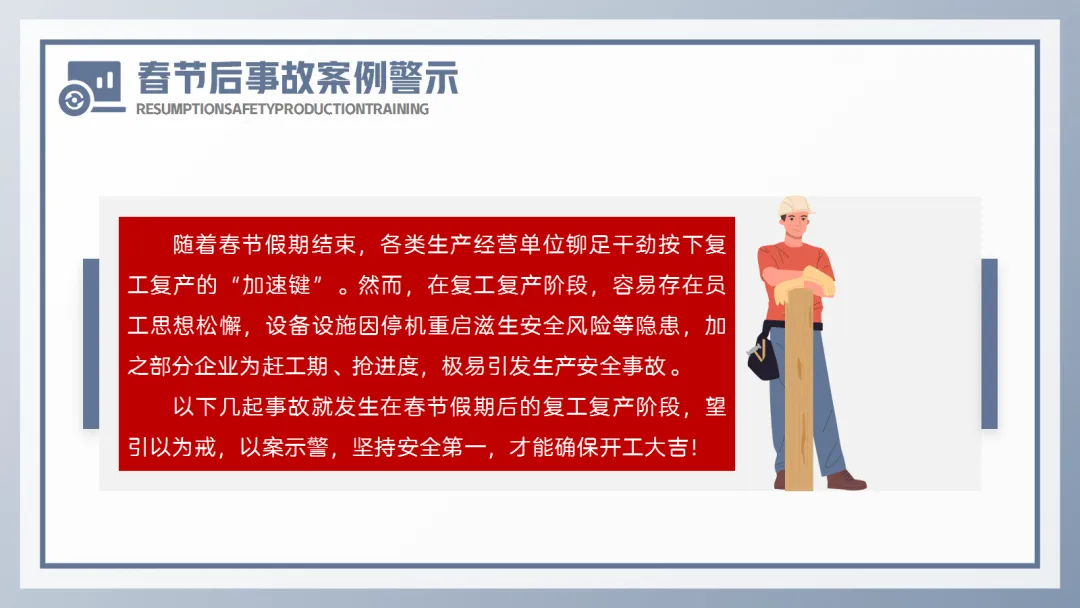 春节后事故案例警示
RESUMPTIONSAFETYPRODUCTIONTRAINING

随着春节假期结束，各类生产经营单位铆足干劲按下复工复产的“加速键”。然而，在复工复产阶段，容易存在员工思想松懈，设备设施因停机重启滋生安全风险等隐患，加之部分企业为赶工期、抢进度，极易引发生产安全事故。

以下几起事故就发生在春节假期后的复工复产阶段，望引以为戒，以案示警，坚持安全第一，才能确保开工大吉！